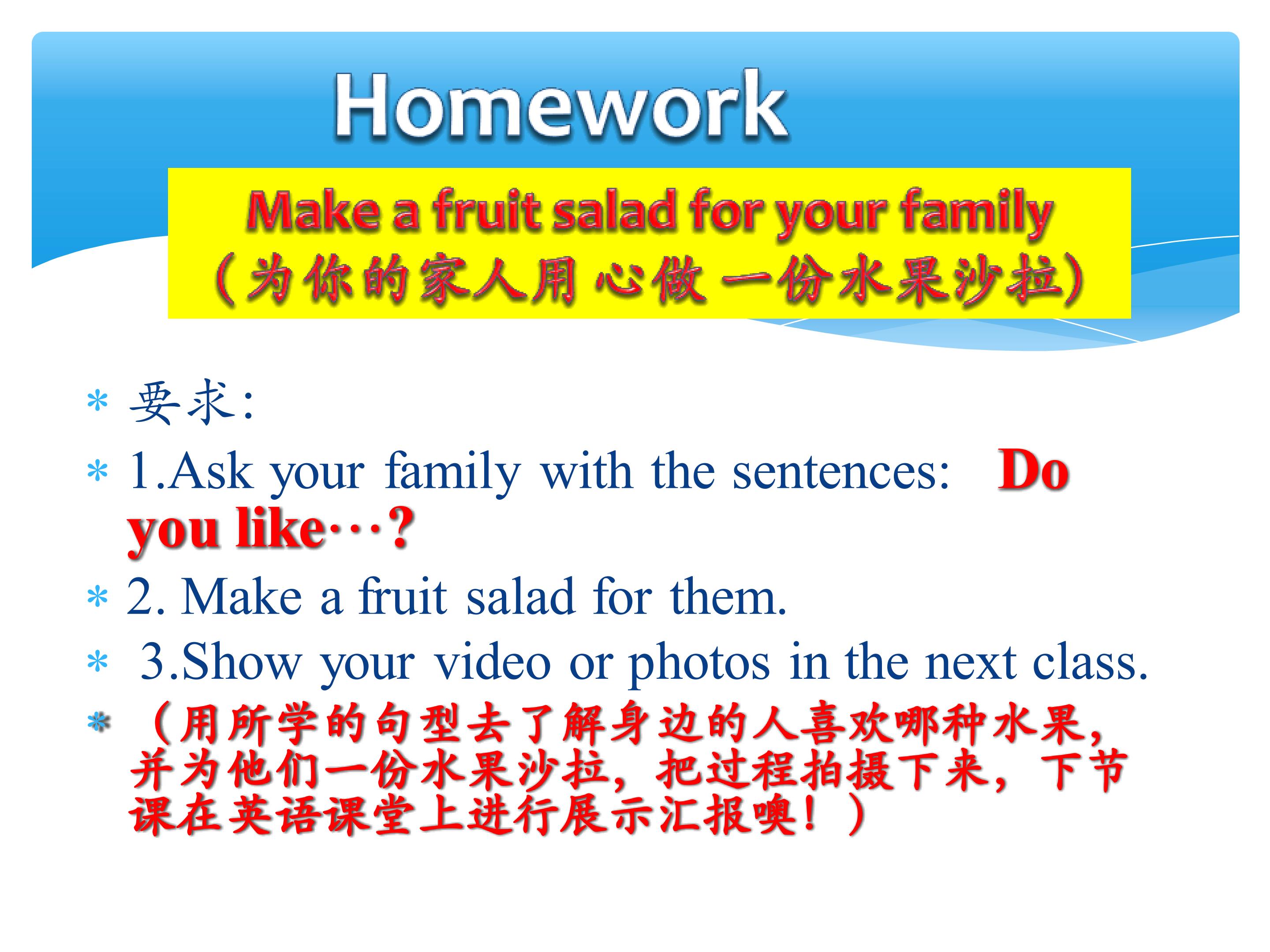 Homework

Make a fruit salad for your family
(为你的家人用心做一份水果沙拉)

* 要求:
* 1.Ask your family with the sentences: Do you like…?
* 2. Make a fruit salad for them.
* 3.Show your video or photos in the next class.
* （用所学的句型去了解身边的人喜欢哪种水果，并为他们一份水果沙拉，把过程拍摄下来，下节课在英语课堂上进行展示汇报噢！）